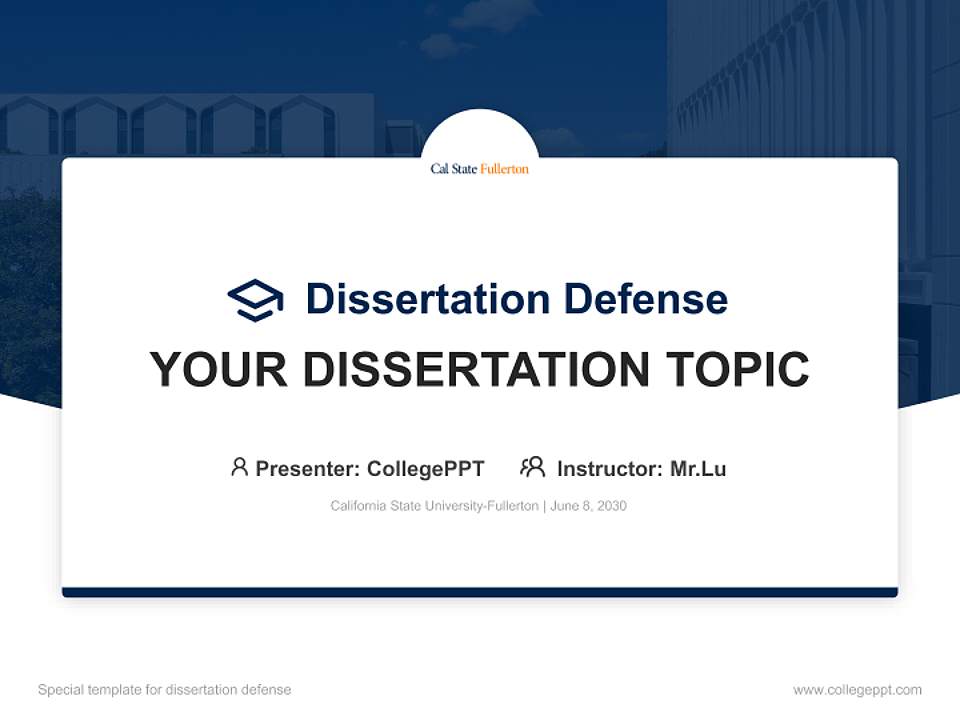 Cal State Fullerton

Dissertation Defense

YOUR DISSERTATION TOPIC

Presenter: CollegePPT Instructor: Mr.Lu

California State University-Fullerton | June 8, 2030

Special template for dissertation defense

www.collegeppt.com